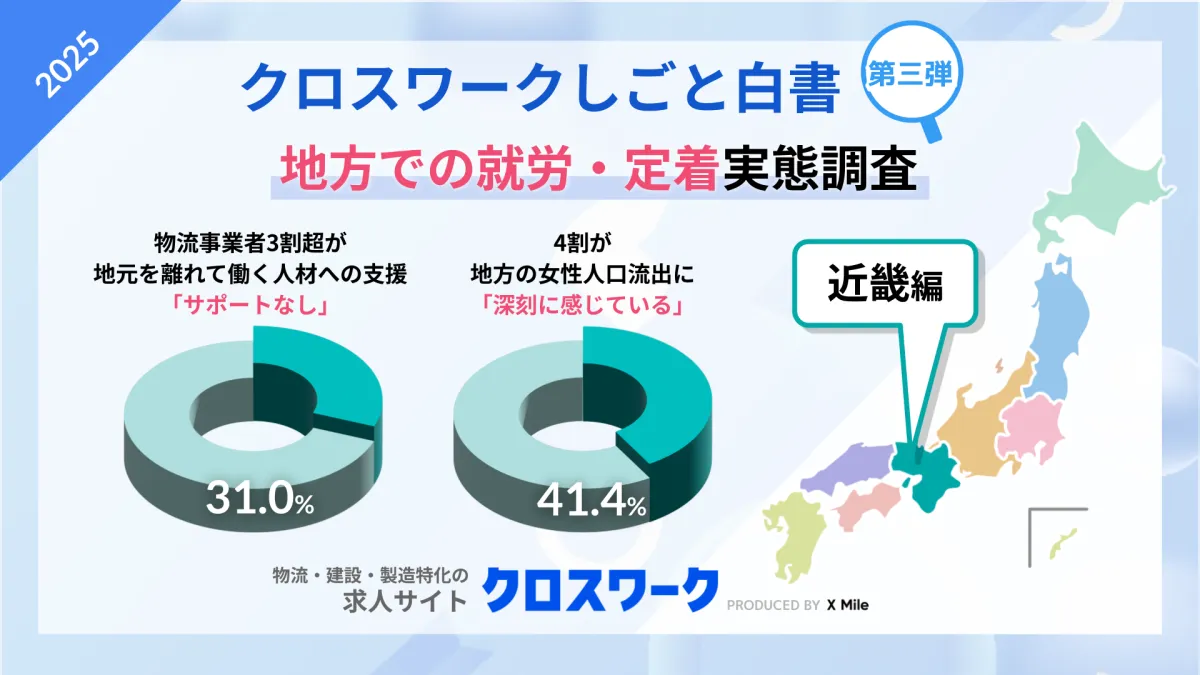 2025

クロスワークしごと白書 第三弾

地方での就労・定着実態調査

物流事業者3割超が
地元を離れて働く人材への支援
「サポートなし」

31.0%

4割が
地方の女性人口流出に
「深刻に感じている」

41.4%

近畿編

物流・建設・製造特化の
求人サイト クロスワーク

PRODUCED BY X Mile